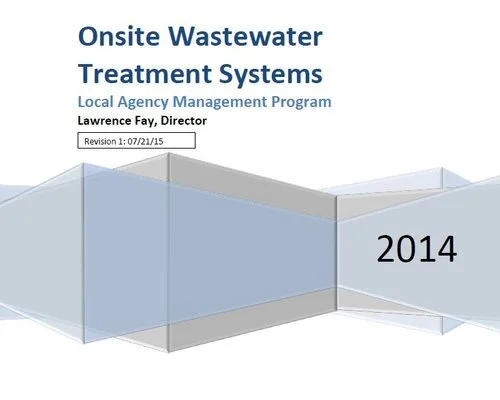 Onsite Wastewater Treatment Systems

Local Agency Management Program

Lawrence Fay, Director

Revision 1: 07/21/15

2014